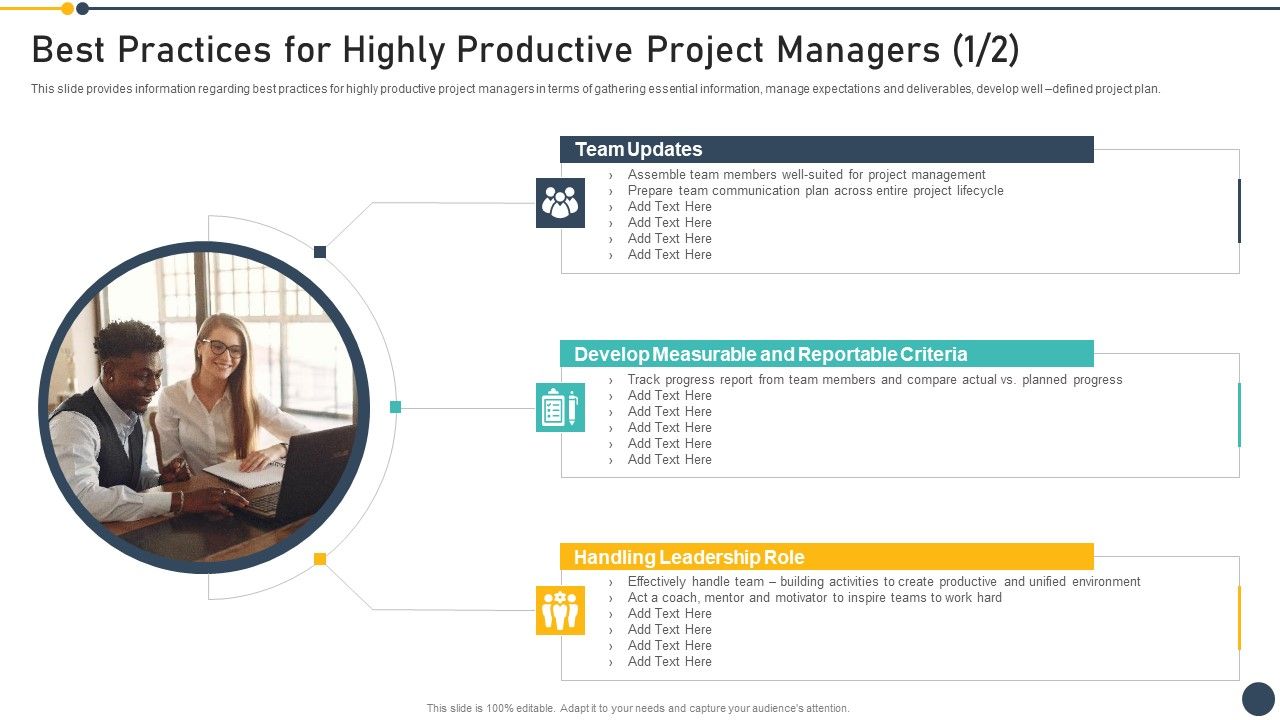 Best Practices for Highly Productive Project Managers (1/2)

This slide provides information regarding best practices for highly productive project managers in terms of gathering essential information, manage expectations and deliverables, develop well –defined project plan.

Team Updates

› Assemble team members well-suited for project management
› Prepare team communication plan across entire project lifecycle
› Add Text Here
› Add Text Here
› Add Text Here
› Add Text Here

Develop Measurable and Reportable Criteria

› Track progress report from team members and compare actual vs. planned progress
› Add Text Here
› Add Text Here
› Add Text Here
› Add Text Here
› Add Text Here

Handling Leadership Role

› Effectively handle team – building activities to create productive and unified environment
› Act a coach, mentor and motivator to inspire teams to work hard
› Add Text Here
› Add Text Here
› Add Text Here
› Add Text Here

This slide is 100% editable. Adapt it to your needs and capture your audience's attention.